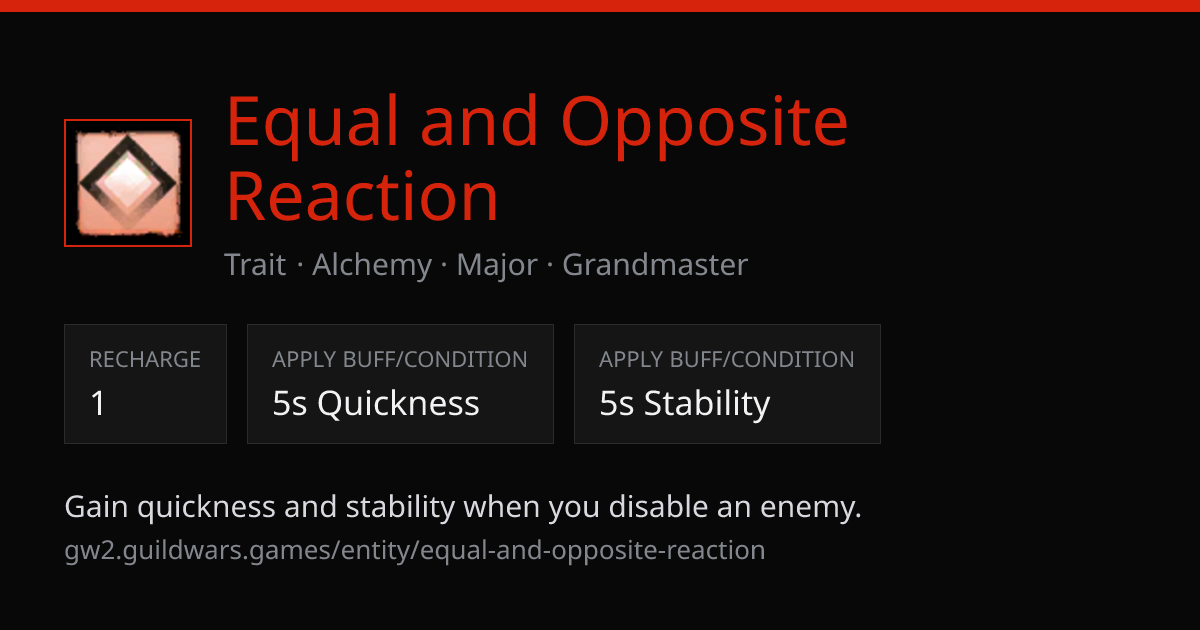 Equal and Opposite Reaction

Trait · Alchemy · Major · Grandmaster

RECHARGE
1

APPLY BUFF/CONDITION
5s Quickness

APPLY BUFF/CONDITION
5s Stability

Gain quickness and stability when you disable an enemy.

gw2.guildwars.games/entity/equal-and-opposite-reaction